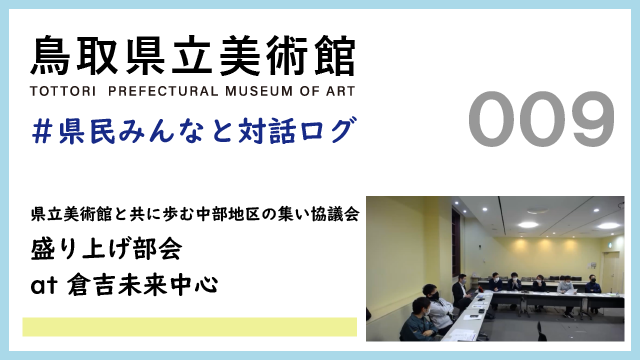 鳥取県立美術館
TOTTORI PREFECTURAL MUSEUM OF ART

#県民みんなと対話ログ

009

県立美術館と共に歩む中部地区の集い協議会
盛り上げ部会
at 倉吉未来中心